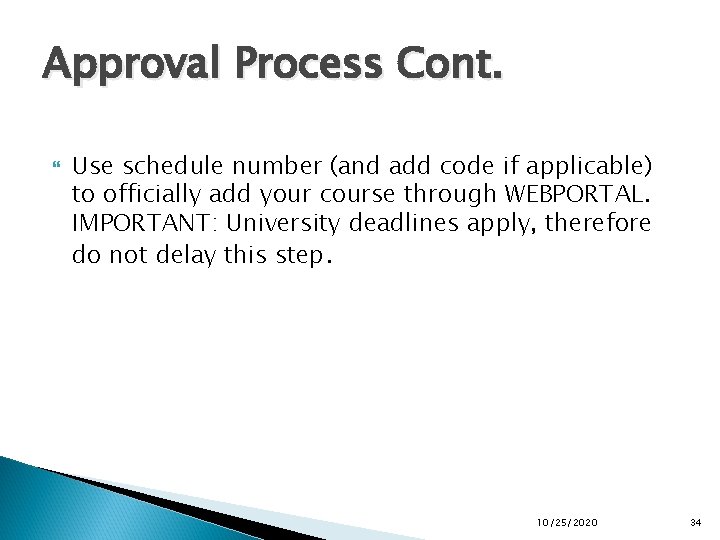 Approval Process Cont.

Use schedule number (and add code if applicable) to officially add your course through WEBPORTAL. IMPORTANT: University deadlines apply, therefore do not delay this step.

10/25/2020

34